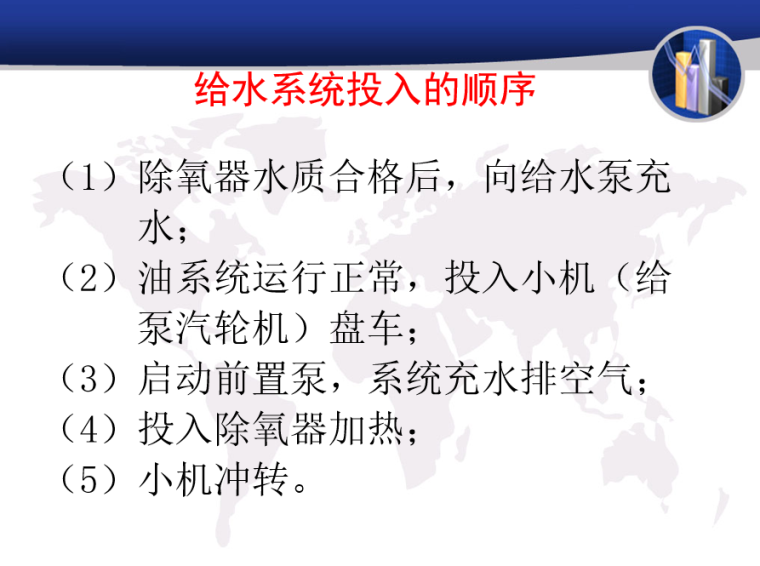 给水系统投入的顺序

（1）除氧器水质合格后，向给水泵充水；

（2）油系统运行正常，投入小机（给泵汽轮机）盘车；

（3）启动前置泵，系统充水排空气；

（4）投入除氧器加热；

（5）小机冲转。